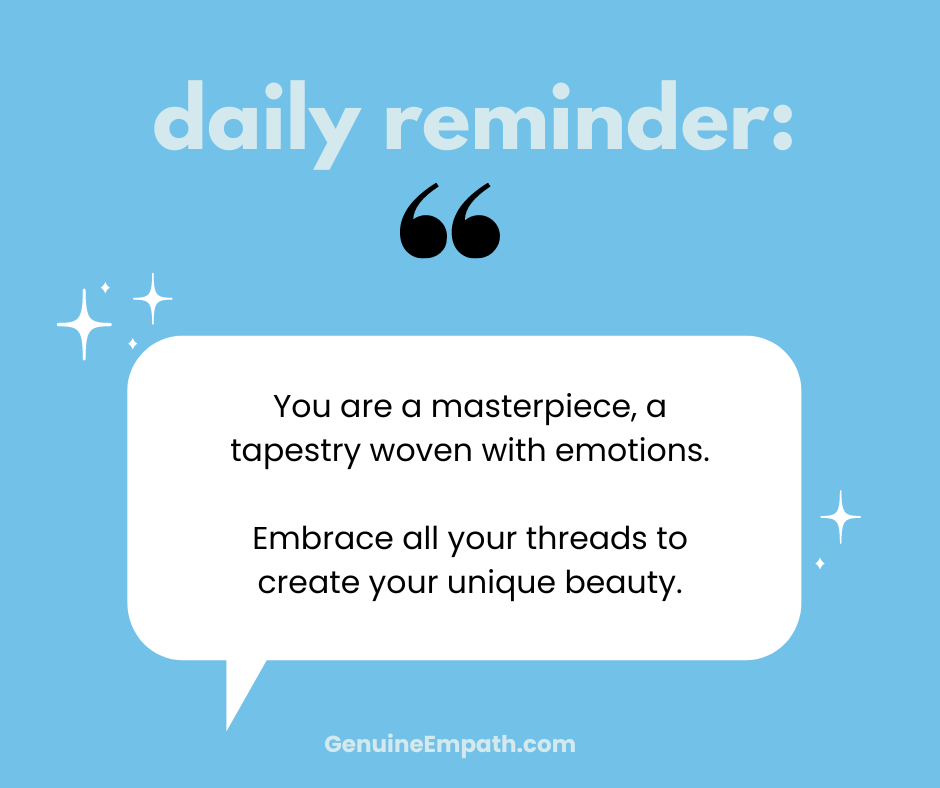 daily reminder:

“

You are a masterpiece, a tapestry woven with emotions.

Embrace all your threads to create your unique beauty.

GenuineEmpath.com